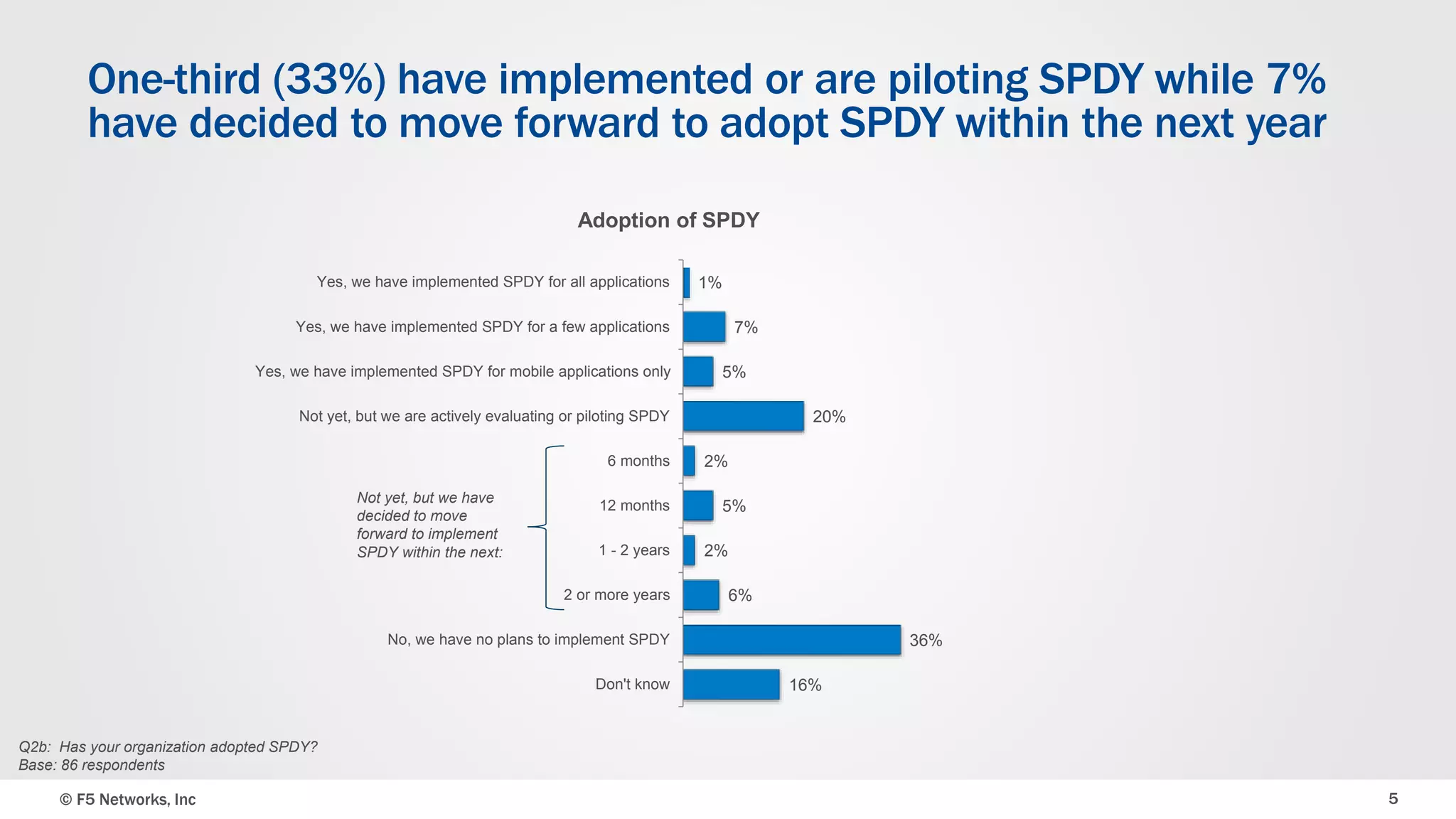 One-third (33%) have implemented or are piloting SPDY while 7% have decided to move forward to adopt SPDY within the next year

Adoption of SPDY

Yes, we have implemented SPDY for all applications 1%

Yes, we have implemented SPDY for a few applications 7%

Yes, we have implemented SPDY for mobile applications only 5%

Not yet, but we are actively evaluating or piloting SPDY 20%

Not yet, but we have decided to move forward to implement SPDY within the next:

6 months 2%

12 months 5%

1 - 2 years 2%

2 or more years 6%

No, we have no plans to implement SPDY 36%

Don't know 16%

Q2b: Has your organization adopted SPDY?
Base: 86 respondents

© F5 Networks, Inc

5